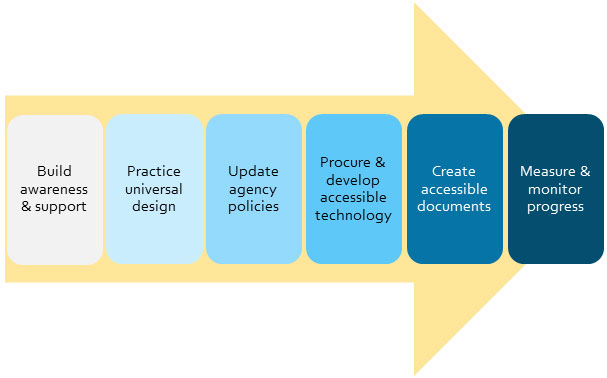 Build awareness & support

Practice universal design

Update agency policies

Procure & develop accessible technology

Create accessible documents

Measure & monitor progress